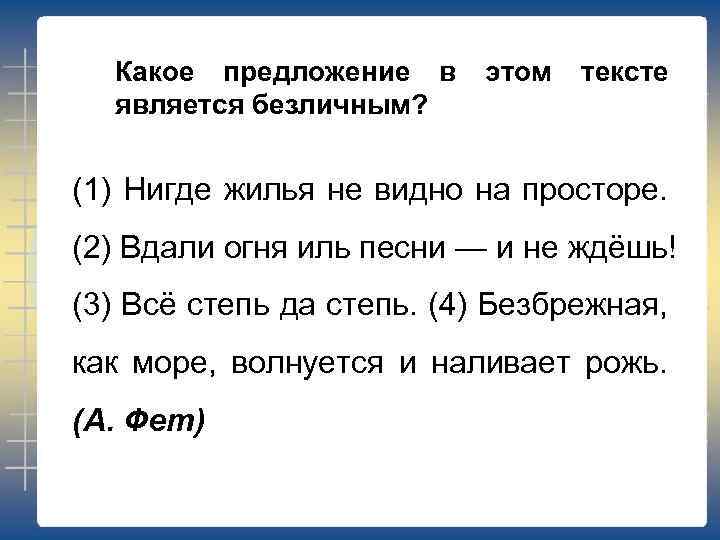 Какое предложение в этом тексте является безличным?

(1) Нигде жилья не видно на просторе. (2) Вдали огня иль песни — и не ждёшь! (3) Всё степь да степь. (4) Безбрежная, как море, волнуется и наливает рожь. (А. Фет)